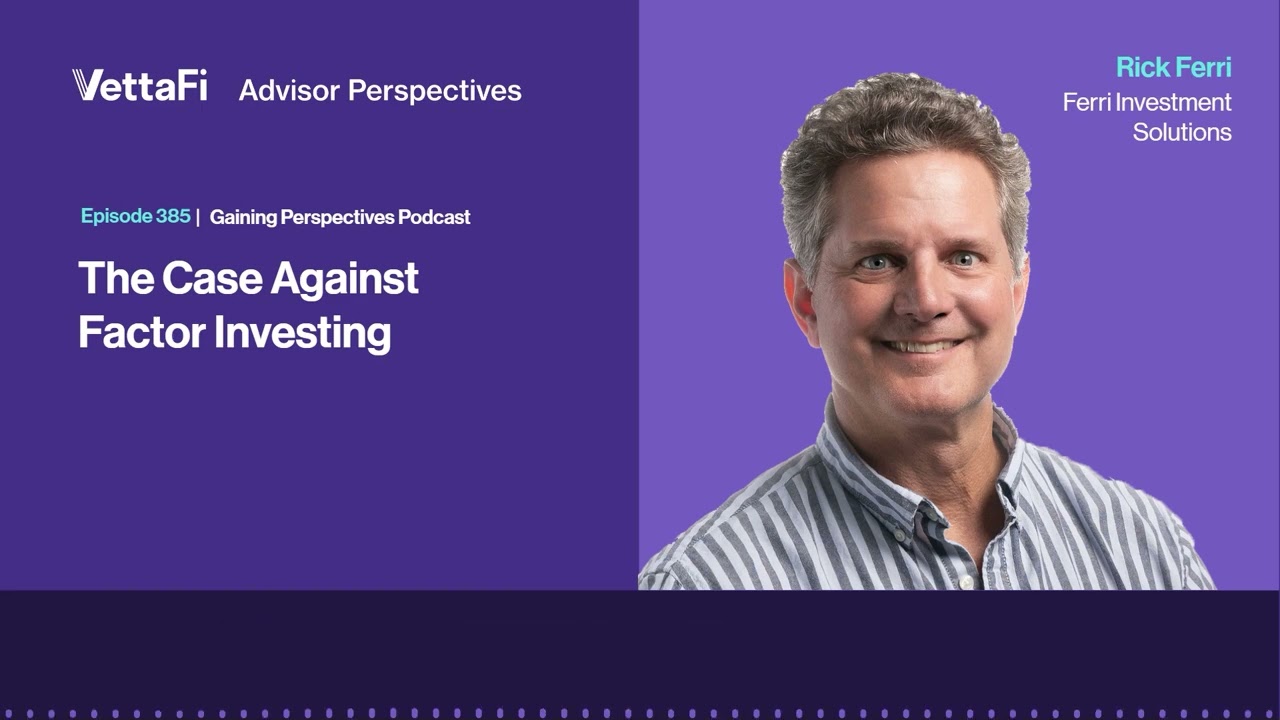 VettaFi Advisor Perspectives

Episode 385 | Gaining Perspectives Podcast

The Case Against Factor Investing

Rick Ferri
Ferri Investment Solutions